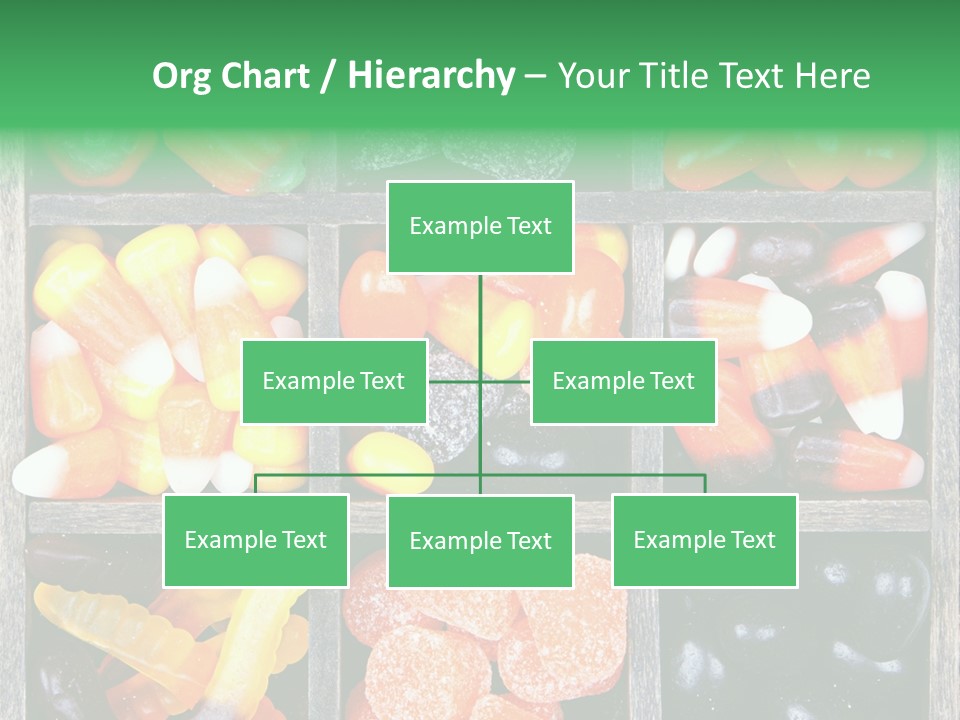 Org Chart / Hierarchy – Your Title Text Here

Example Text

Example Text

Example Text

Example Text

Example Text

Example Text